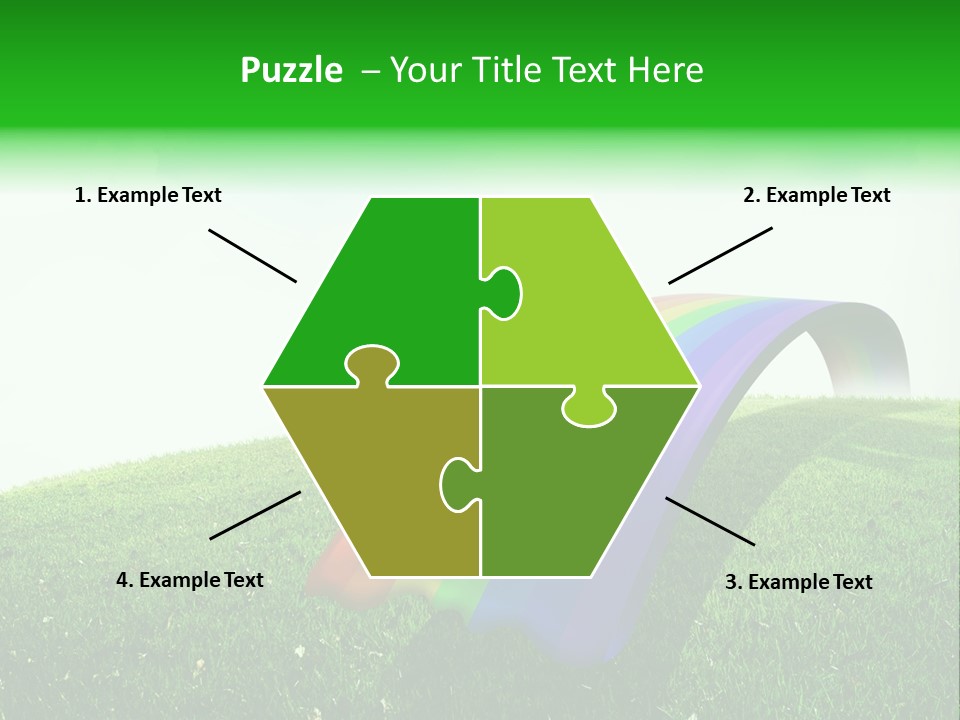 Puzzle – Your Title Text Here

1. Example Text

2. Example Text

4. Example Text

3. Example Text